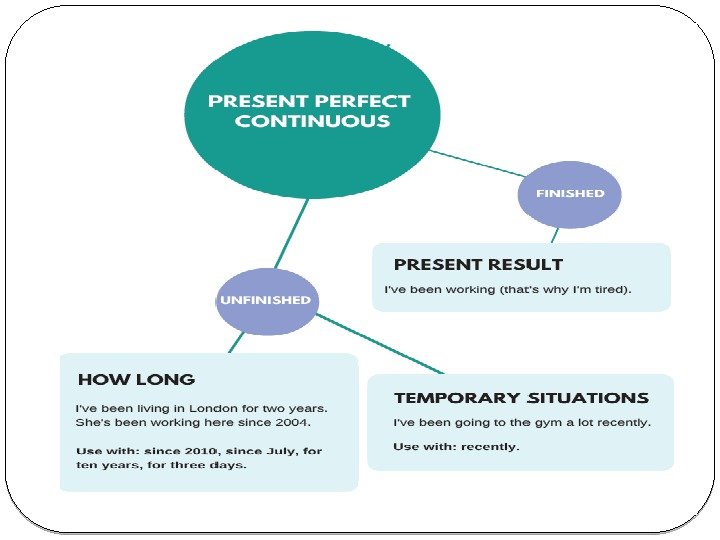 PRESENT PERFECT CONTINUOUS

FINISHED

PRESENT RESULT

I've been working (that's why I'm tired).

UNFINISHED

HOW LONG

I've been living in London for two years.
She's been working here since 2004.

Use with: since 2010, since July, for ten years, for three days.

TEMPORARY SITUATIONS

I've been going to the gym a lot recently.

Use with: recently.